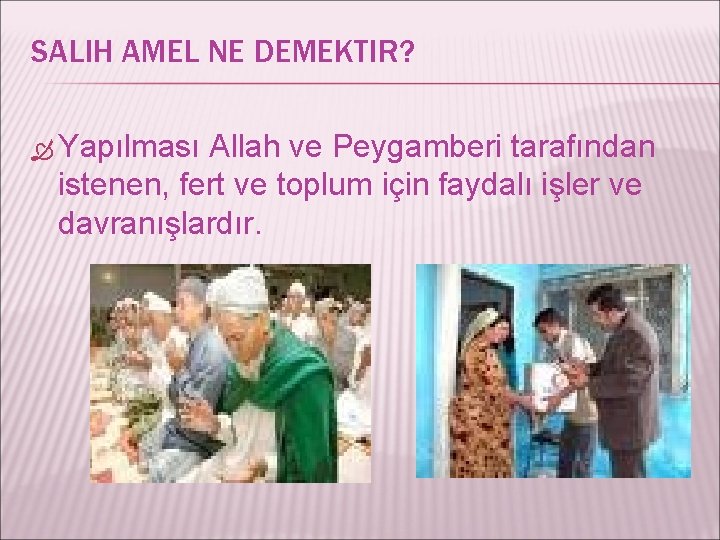 SALIH AMEL NE DEMEKTIR?

Yapılması Allah ve Peygamberi tarafından istenen, fert ve toplum için faydalı işler ve davranışlardır.